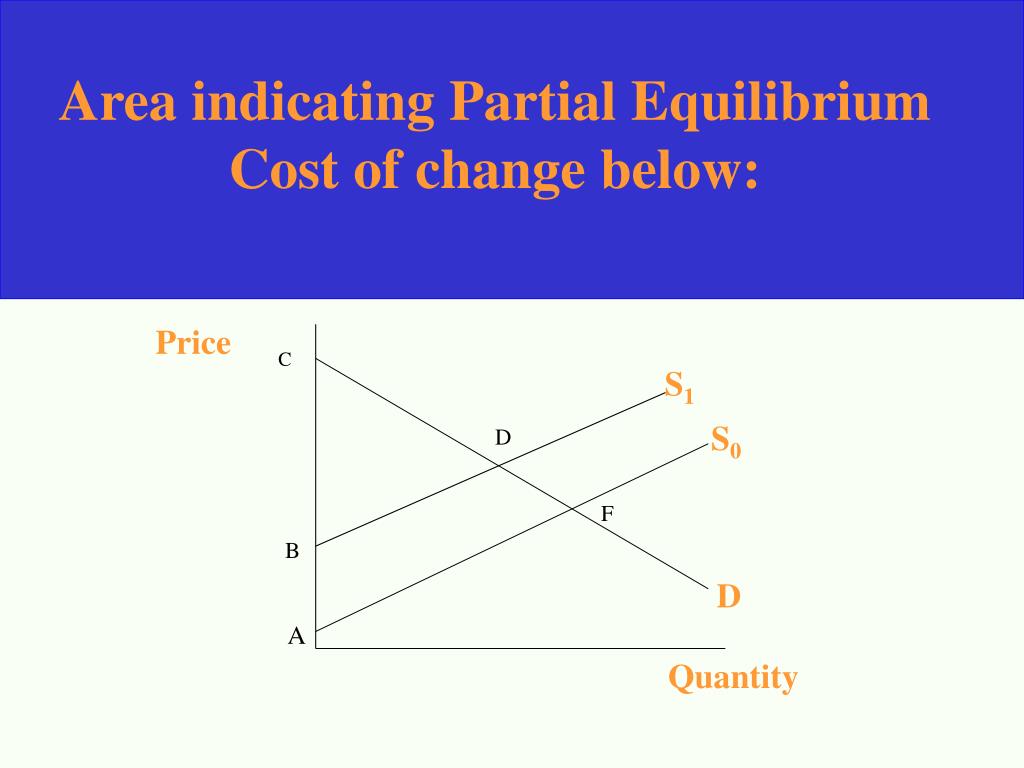 Area indicating Partial Equilibrium Cost of change below:

Price

C

$S_1$

D

$S_0$

F

B

D

A

Quantity